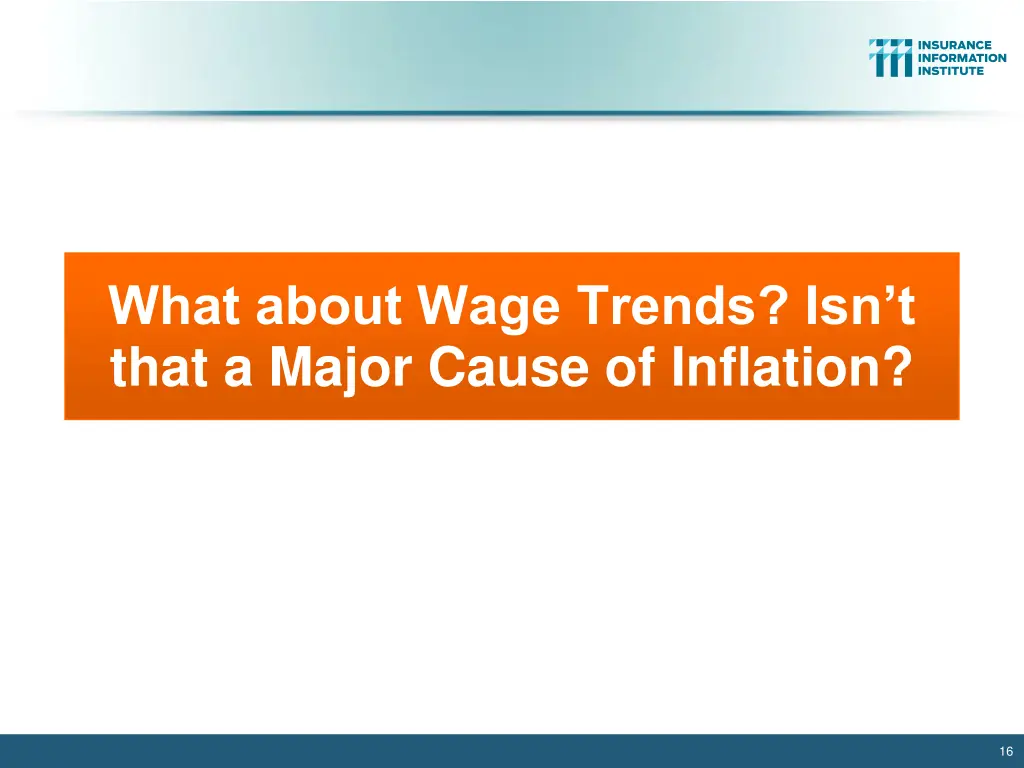 INSURANCE INFORMATION INSTITUTE

What about Wage Trends? Isn’t that a Major Cause of Inflation?

16